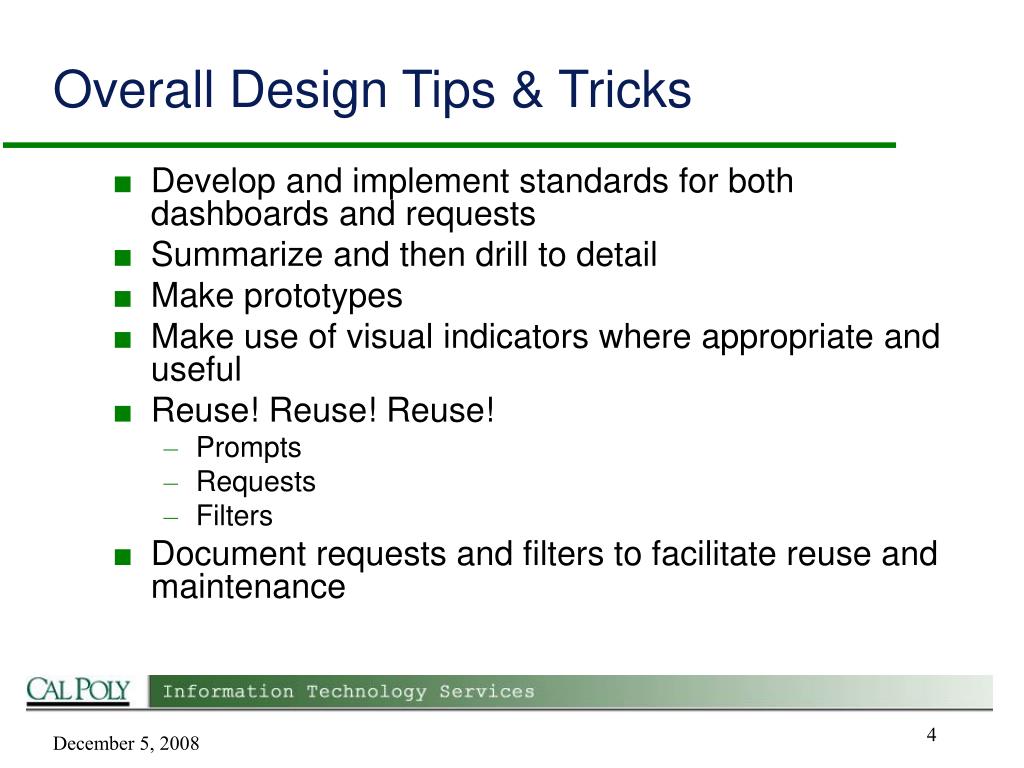 Overall Design Tips & Tricks

■ Develop and implement standards for both dashboards and requests
■ Summarize and then drill to detail
■ Make prototypes
■ Make use of visual indicators where appropriate and useful
■ Reuse! Reuse! Reuse!
– Prompts
– Requests
– Filters
■ Document requests and filters to facilitate reuse and maintenance

CAL POLY Information Technology Services

December 5, 2008

4